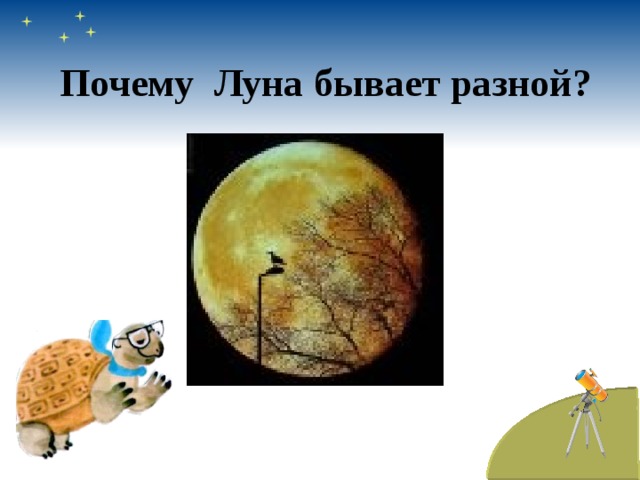 Почему Луна бывает разной?